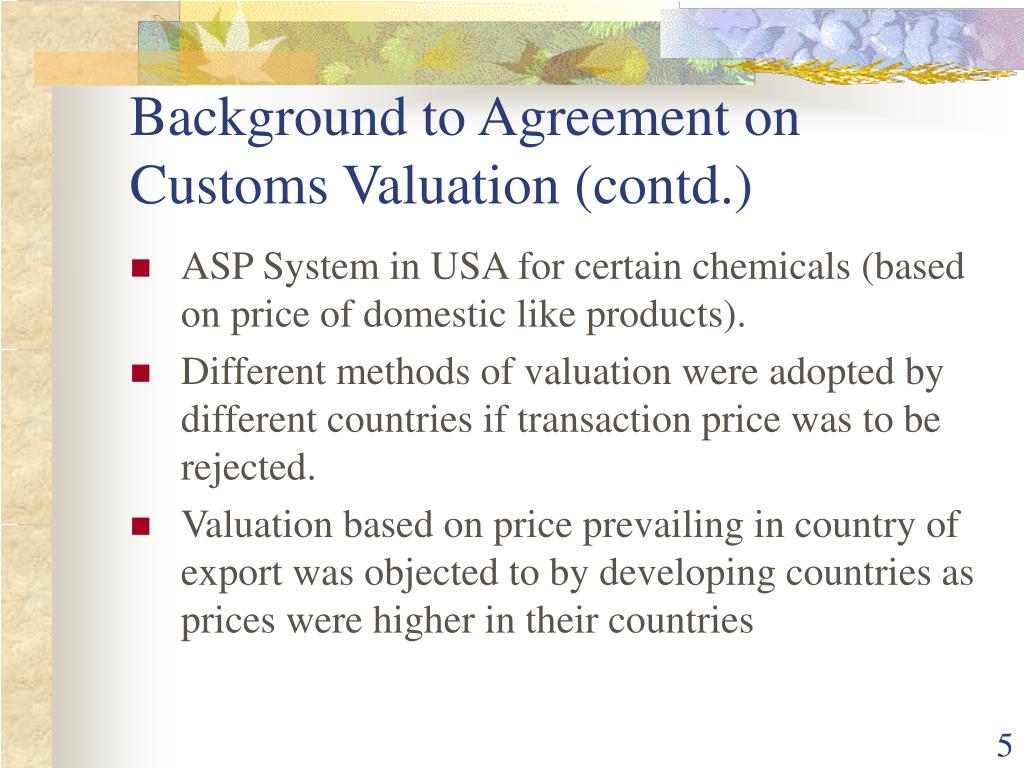 Background to Agreement on Customs Valuation (contd.)

- ASP System in USA for certain chemicals (based on price of domestic like products).
- Different methods of valuation were adopted by different countries if transaction price was to be rejected.
- Valuation based on price prevailing in country of export was objected to by developing countries as prices were higher in their countries

5